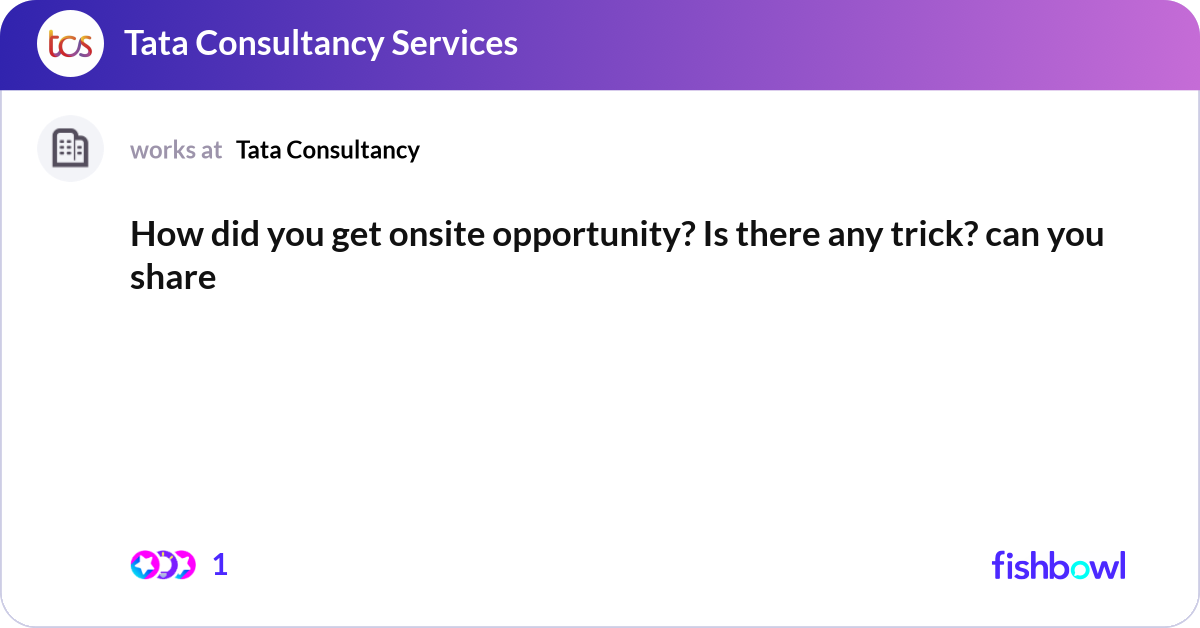 tcs

Tata Consultancy Services

works at Tata Consultancy

How did you get onsite opportunity? Is there any trick? can you share

1

fishbowl